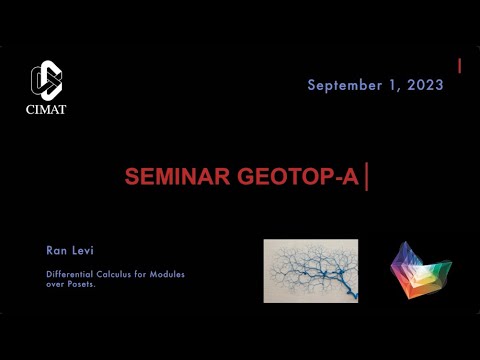 CIMAT

September 1, 2023

SEMINAR GEOTOP-A

Ran Levi

Differential Calculus for Modules over Posets.